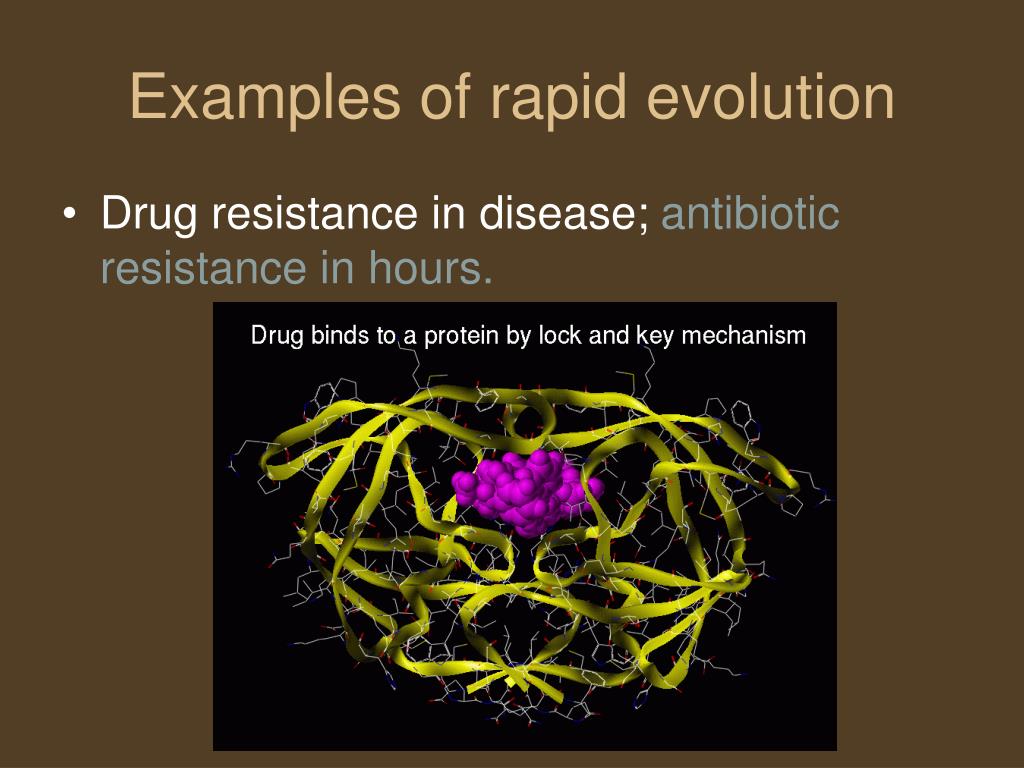 Examples of rapid evolution

• Drug resistance in disease; antibiotic resistance in hours.

Drug binds to a protein by lock and key mechanism